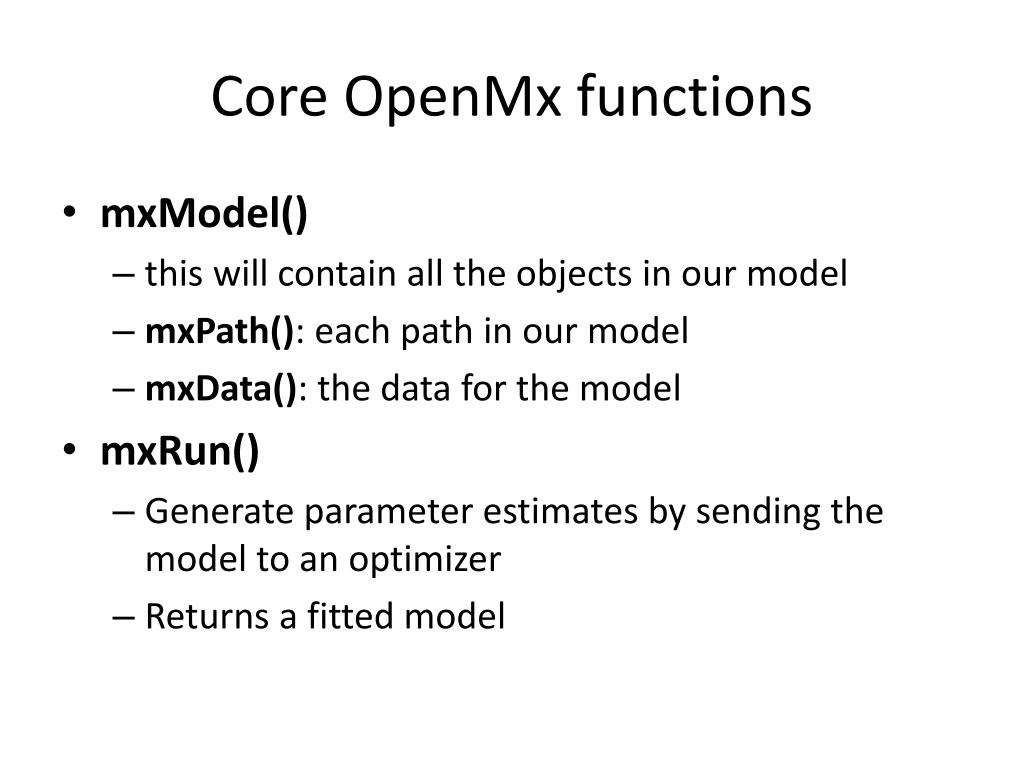 Core OpenMx functions

• mxModel()
– this will contain all the objects in our model
– mxPath(): each path in our model
– mxData(): the data for the model
• mxRun()
– Generate parameter estimates by sending the model to an optimizer
– Returns a fitted model